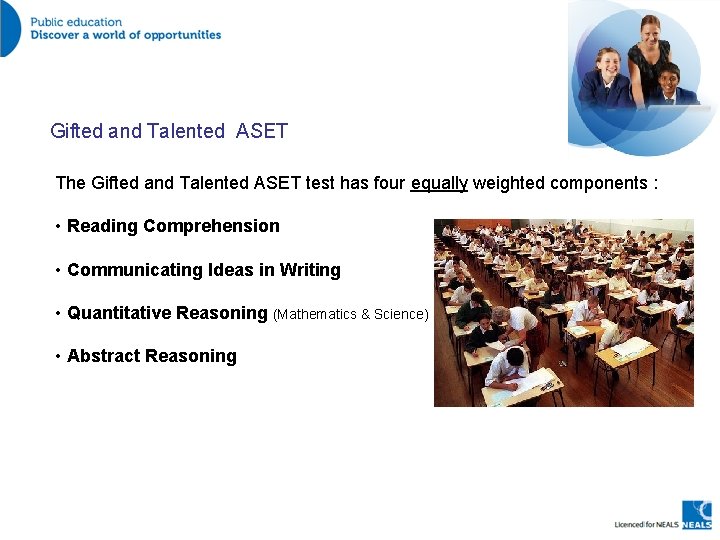 Public education
Discover a world of opportunities

Gifted and Talented ASET

The Gifted and Talented ASET test has four equally weighted components :

• Reading Comprehension

• Communicating Ideas in Writing

• Quantitative Reasoning (Mathematics & Science)

• Abstract Reasoning

Licenced for NEALS NEALS